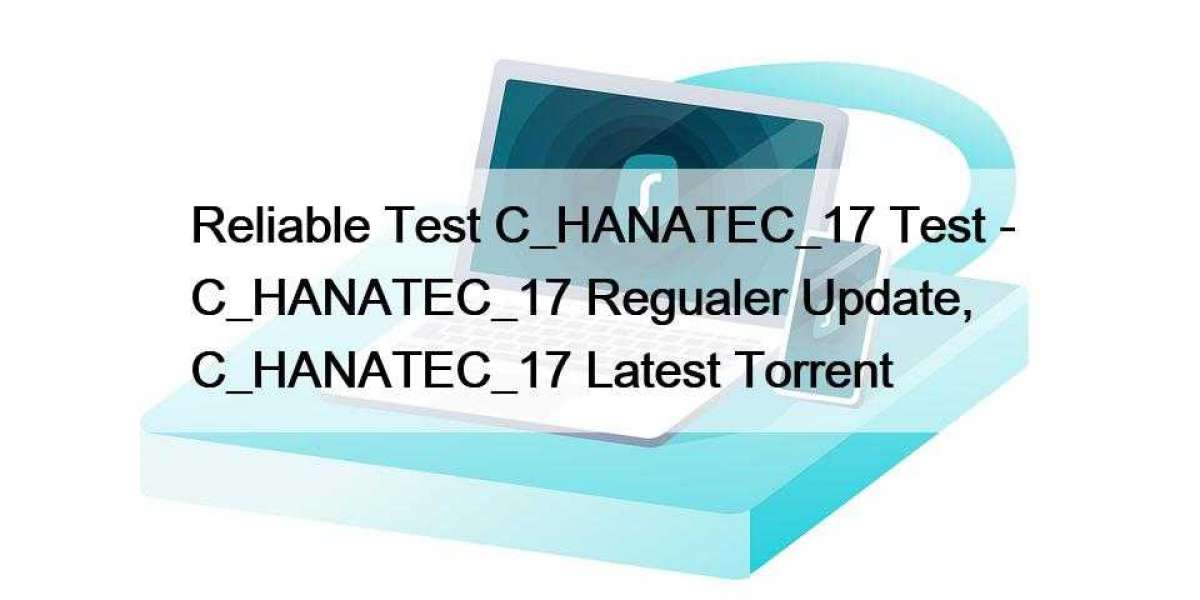 Reliable Test C_HANATEC_17 Test - C_HANATEC_17 Regualer Update, C_HANATEC_17 Latest Torrent